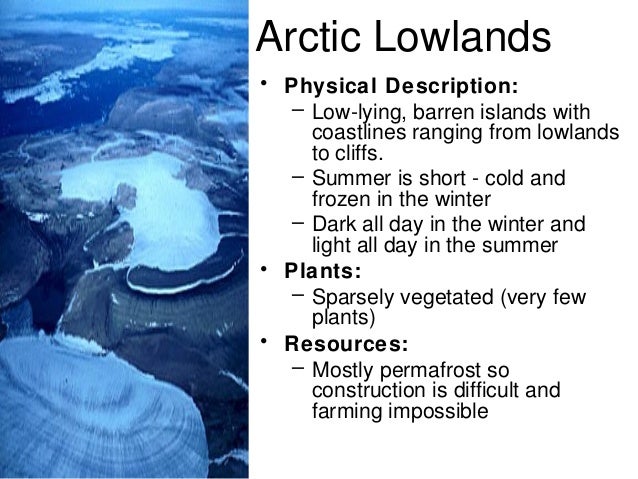 Arctic Lowlands

• Physical Description:
  – Low-lying, barren islands with coastlines ranging from lowlands to cliffs.
  – Summer is short - cold and frozen in the winter
  – Dark all day in the winter and light all day in the summer
• Plants:
  – Sparsely vegetated (very few plants)
• Resources:
  – Mostly permafrost so construction is difficult and farming impossible